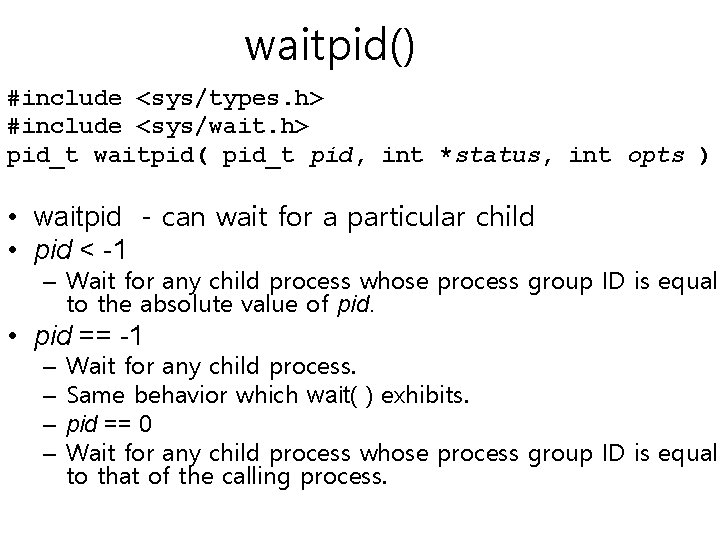 waitpid()

#include <sys/types.h>
#include <sys/wait.h>
pid_t waitpid( pid_t pid, int *status, int opts )

• waitpid - can wait for a particular child
• pid < -1
– Wait for any child process whose process group ID is equal to the absolute value of pid.
• pid == -1
– Wait for any child process.
– Same behavior which wait( ) exhibits.
– pid == 0
– Wait for any child process whose process group ID is equal to that of the calling process.